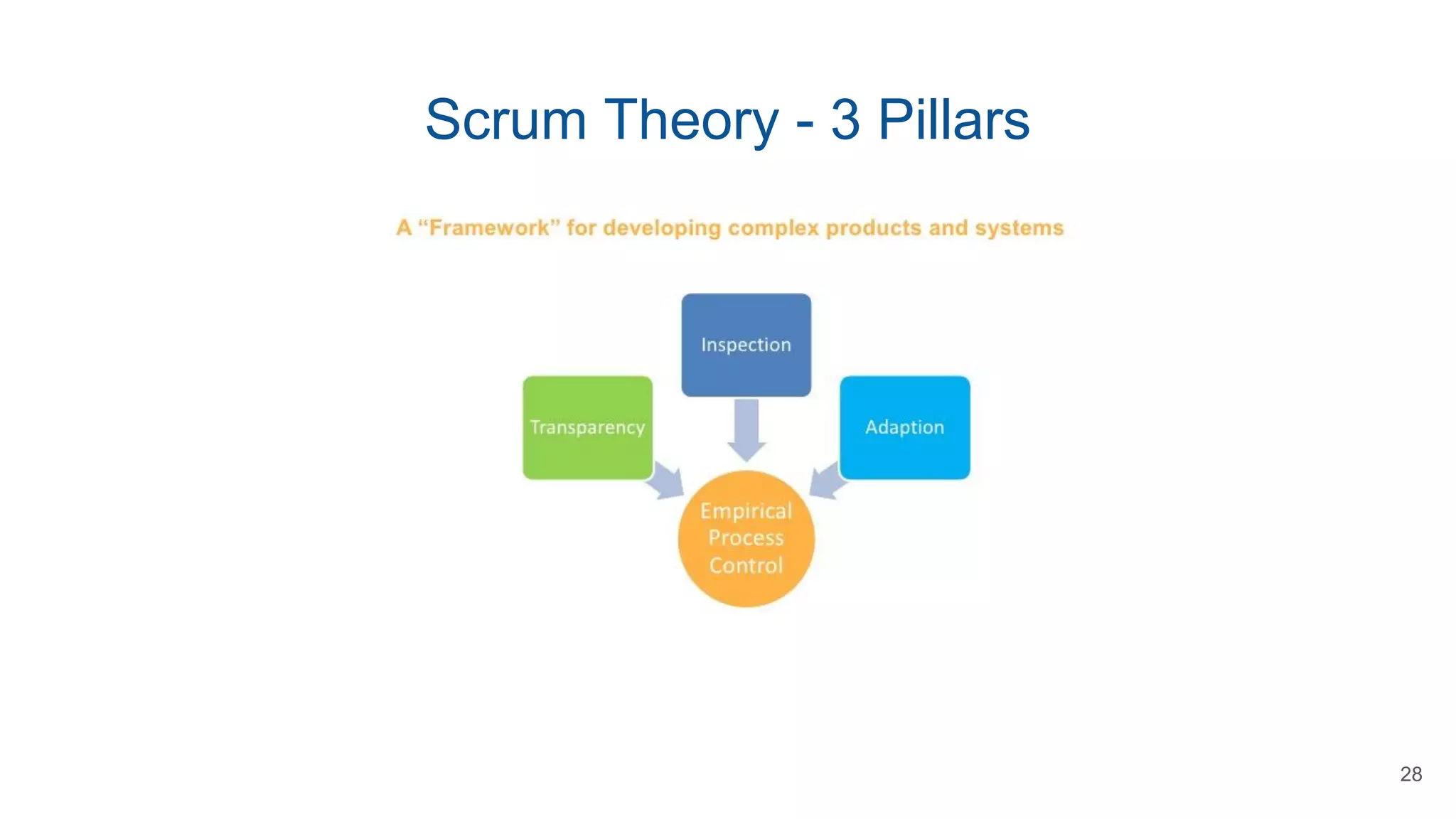 Scrum Theory - 3 Pillars

A “Framework” for developing complex products and systems

Inspection

Transparency

Adaption

Empirical Process Control

28